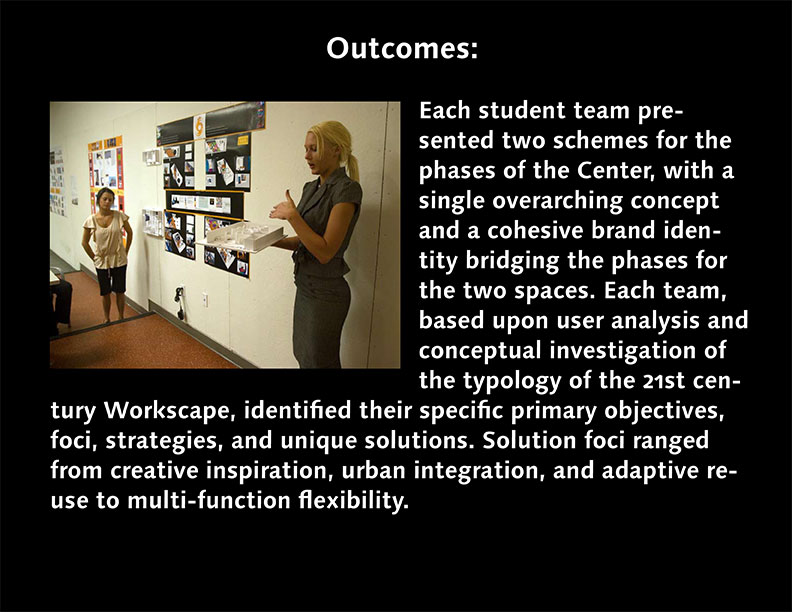 Outcomes:

Each student team presented two schemes for the phases of the Center, with a single overarching concept and a cohesive brand identity bridging the phases for the two spaces. Each team, based upon user analysis and conceptual investigation of the typology of the 21st century Workscape, identified their specific primary objectives, foci, strategies, and unique solutions. Solution foci ranged from creative inspiration, urban integration, and adaptive reuse to multi-function flexibility.